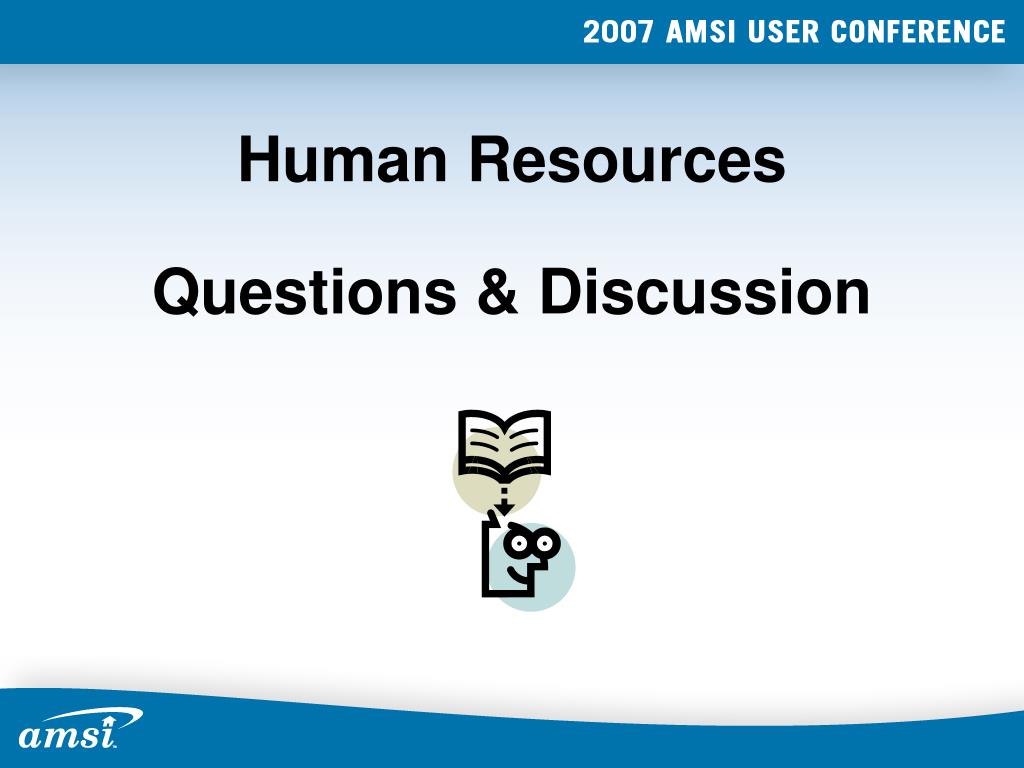 2007 AMSI USER CONFERENCE

Human Resources

Questions & Discussion

amsi